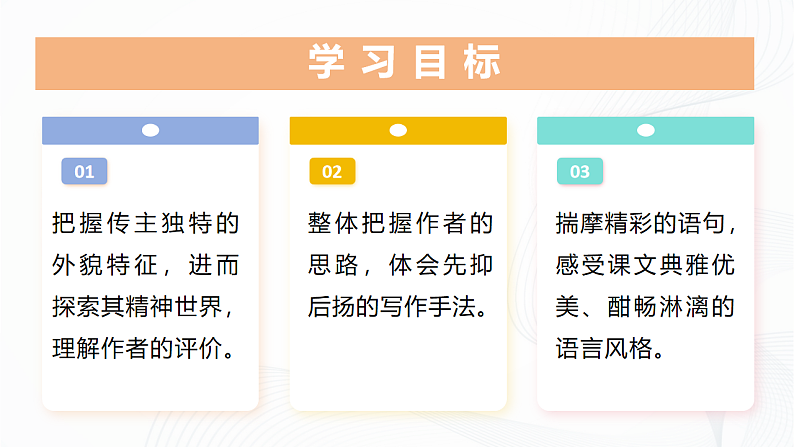 学习目标

01

把握传主独特的外貌特征，进而探索其精神世界，理解作者的评价。

02

整体把握作者的思路，体会先抑后扬的写作手法。

03

揣摩精彩的语句，感受课文典雅优美、酣畅淋漓的语言风格。